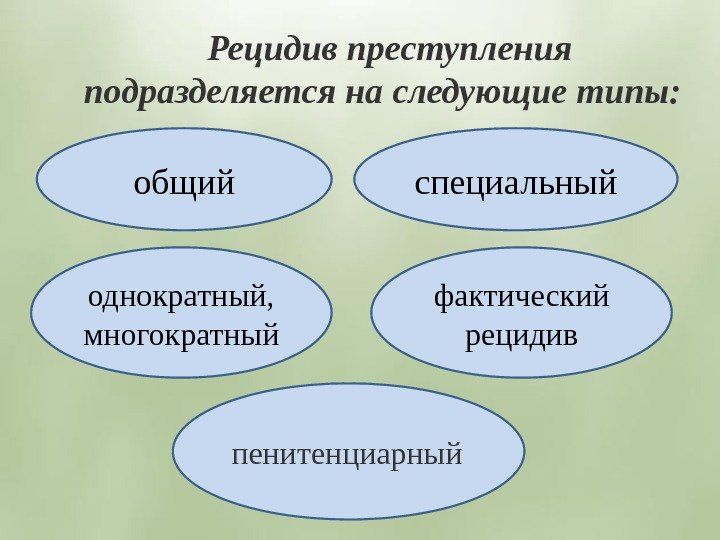 Рецидив преступления подразделяется на следующие типы:

общий

специальный

однократный, многократный

фактический рецидив

пенитенциарный